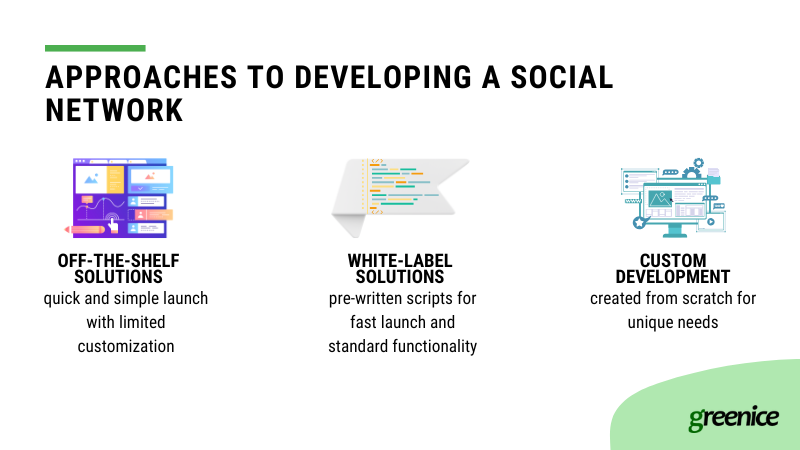 APPROACHES TO DEVELOPING A SOCIAL NETWORK

OFF-THE-SHELF SOLUTIONS
quick and simple launch with limited customization

WHITE-LABEL SOLUTIONS
pre-written scripts for fast launch and standard functionality

CUSTOM DEVELOPMENT
created from scratch for unique needs

greenice